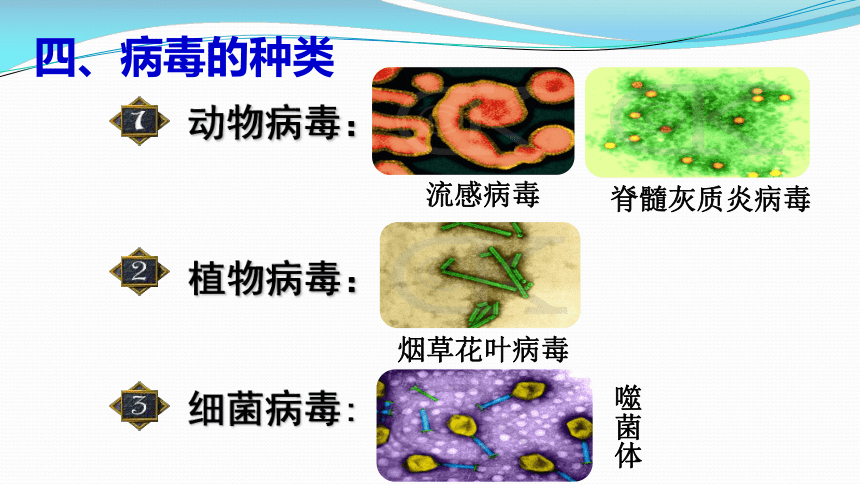 四、病毒的种类

1 动物病毒：

流感病毒

脊髓灰质炎病毒

2 植物病毒：

烟草花叶病毒

3 细菌病毒：

噬菌体